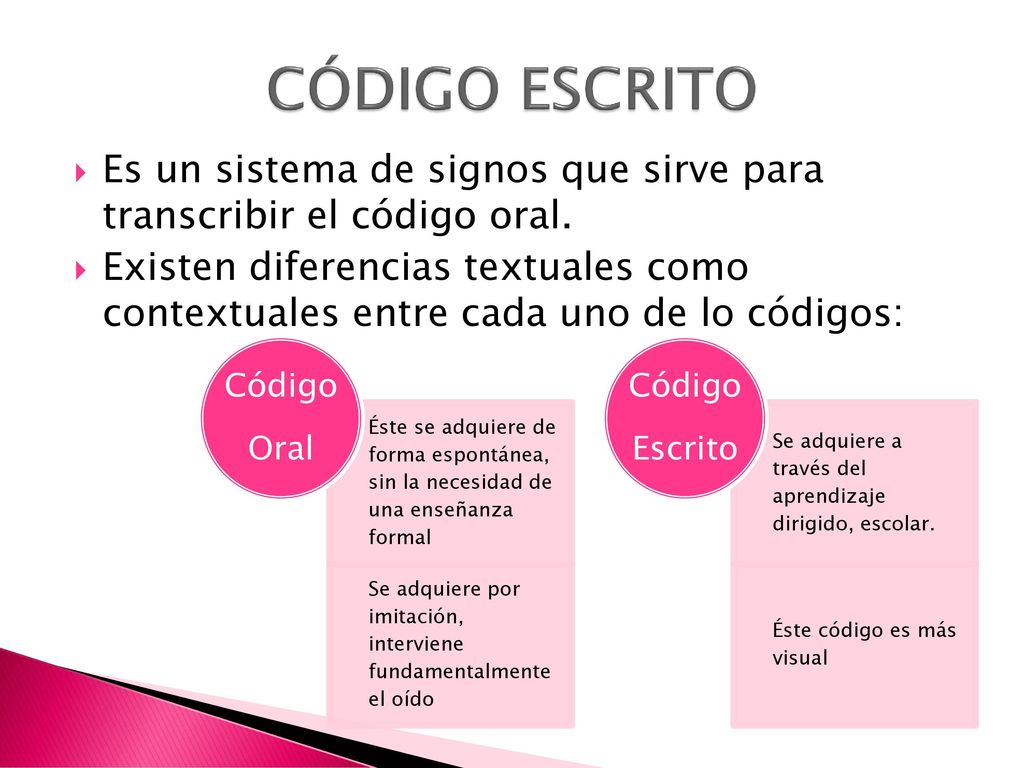 CÓDIGO ESCRITO

Es un sistema de signos que sirve para transcribir el código oral.

Existen diferencias textuales como contextuales entre cada uno de lo códigos:

Código Oral

Éste se adquiere de forma espontánea, sin la necesidad de una enseñanza formal

Se adquiere por imitación, interviene fundamentalmente el oído

Código Escrito

Se adquiere a través del aprendizaje dirigido, escolar.

Éste código es más visual